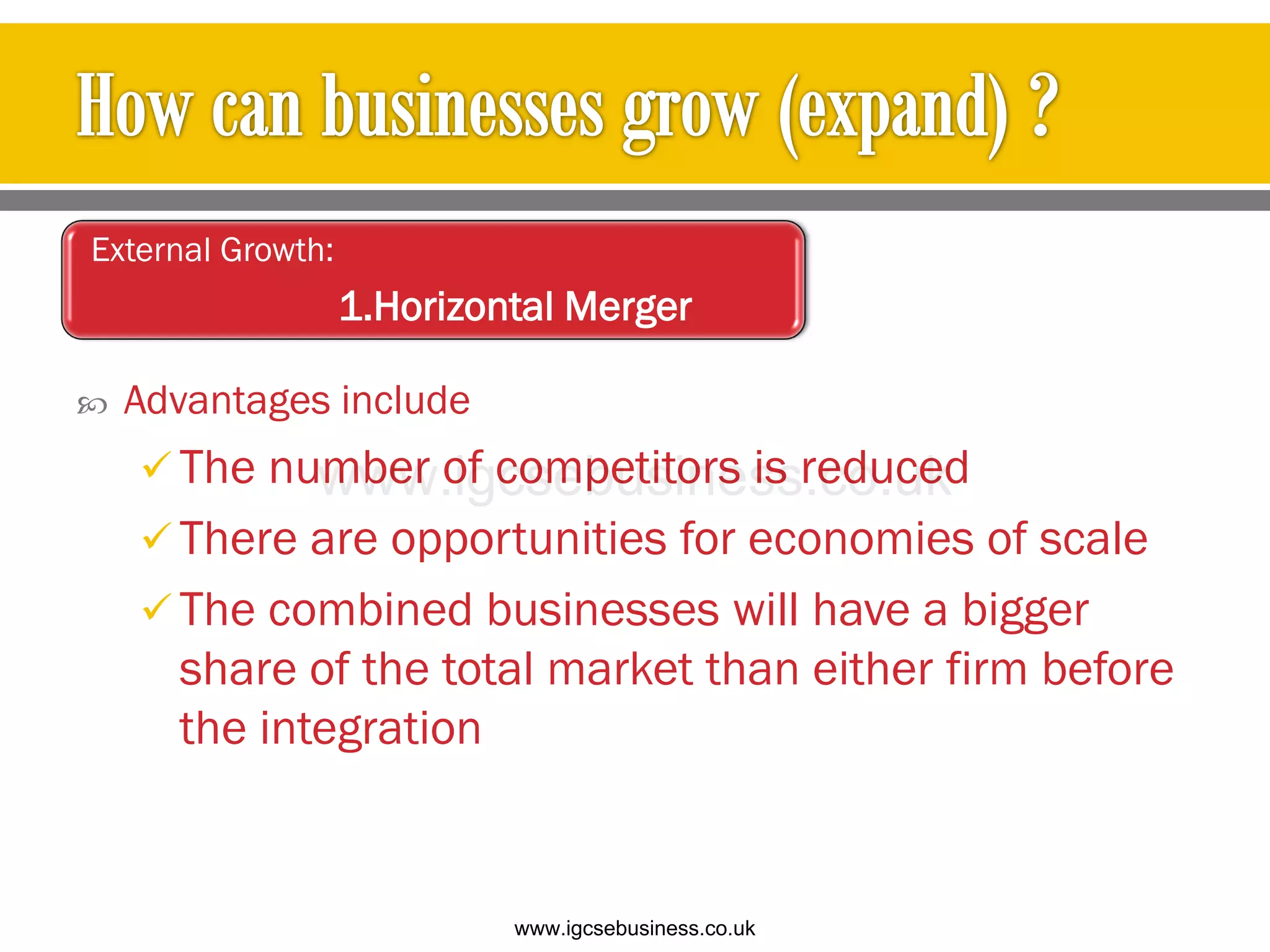 How can businesses grow (expand) ?

External Growth:

1.Horizontal Merger

Advantages include

✓ The number of competitors is reduced

www.igcsebusiness.co.uk

✓ There are opportunities for economies of scale

✓ The combined businesses will have a bigger share of the total market than either firm before the integration

www.igcsebusiness.co.uk